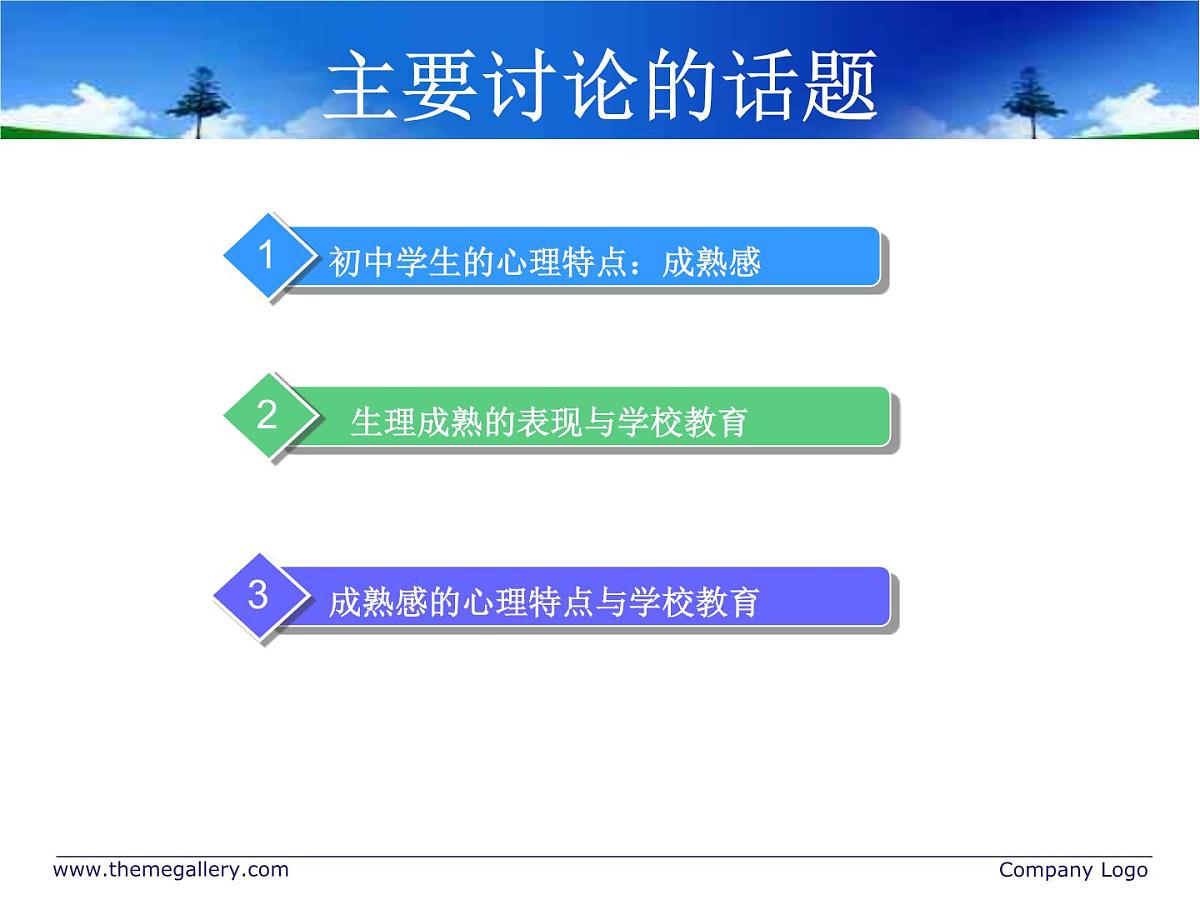 主要讨论的话题

1 初中学生的心理特点：成熟感

2 生理成熟的表现与学校教育

3 成熟感的心理特点与学校教育

www.themegallery.com

Company Logo